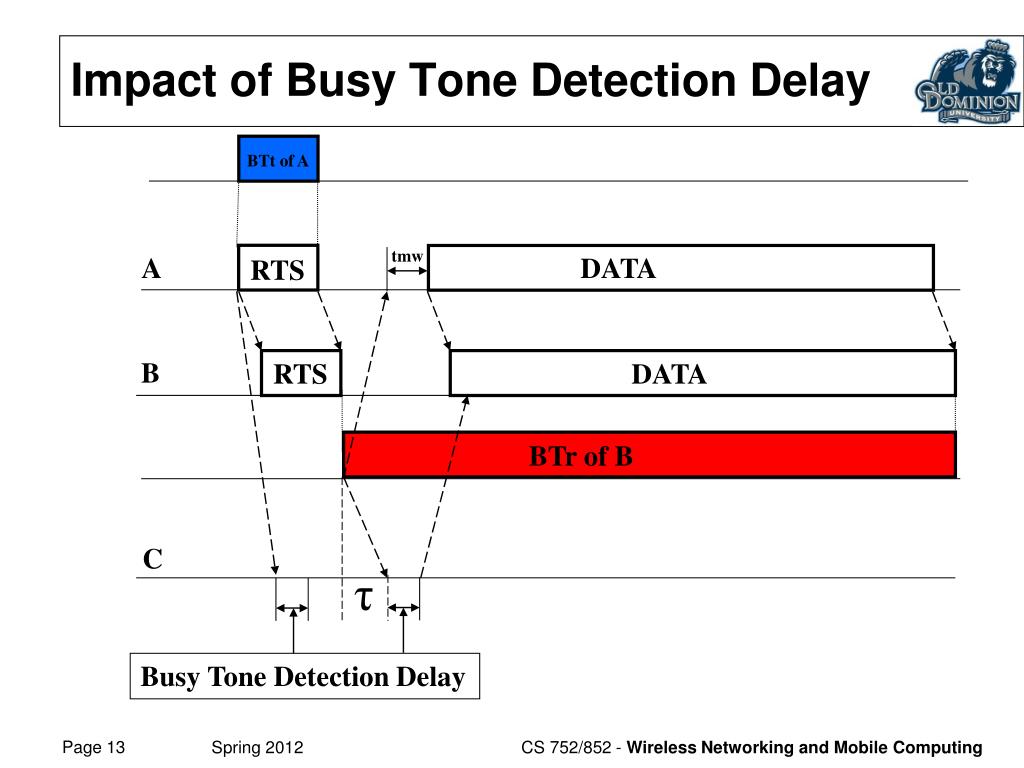 Impact of Busy Tone Detection Delay

OLD DOMINION UNIVERSITY

BTt of A

A

RTS

tmw

DATA

B

RTS

DATA

BTr of B

C

$\tau$

Busy Tone Detection Delay

Page 13

Spring 2012

CS 752/852 - Wireless Networking and Mobile Computing